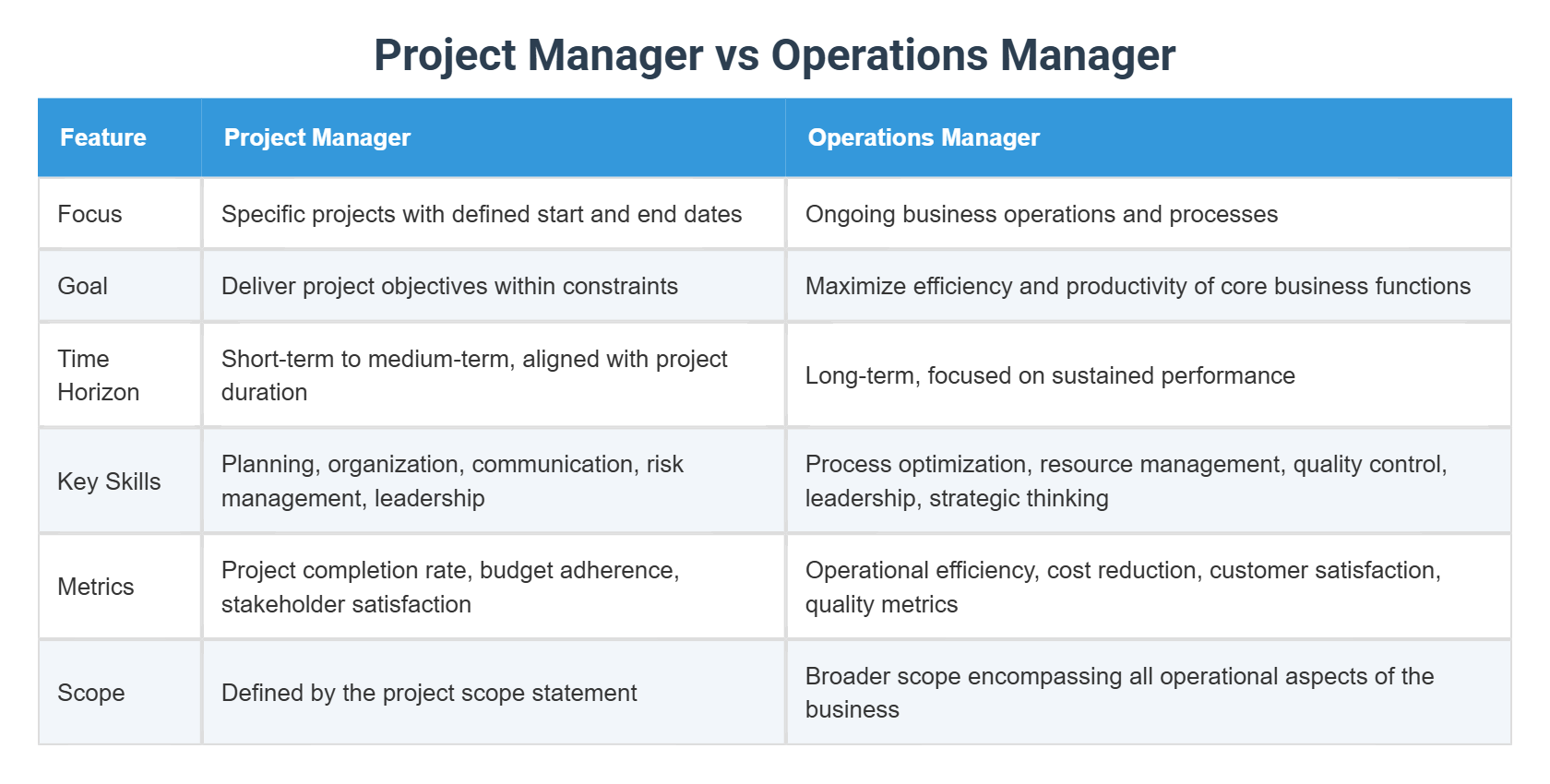 Project Manager vs Operations Manager

| Feature | Project Manager | Operations Manager |
|---|---|---|
| Focus | Specific projects with defined start and end dates | Ongoing business operations and processes |
| Goal | Deliver project objectives within constraints | Maximize efficiency and productivity of core business functions |
| Time Horizon | Short-term to medium-term, aligned with project duration | Long-term, focused on sustained performance |
| Key Skills | Planning, organization, communication, risk management, leadership | Process optimization, resource management, quality control, leadership, strategic thinking |
| Metrics | Project completion rate, budget adherence, stakeholder satisfaction | Operational efficiency, cost reduction, customer satisfaction, quality metrics |
| Scope | Defined by the project scope statement | Broader scope encompassing all operational aspects of the business |